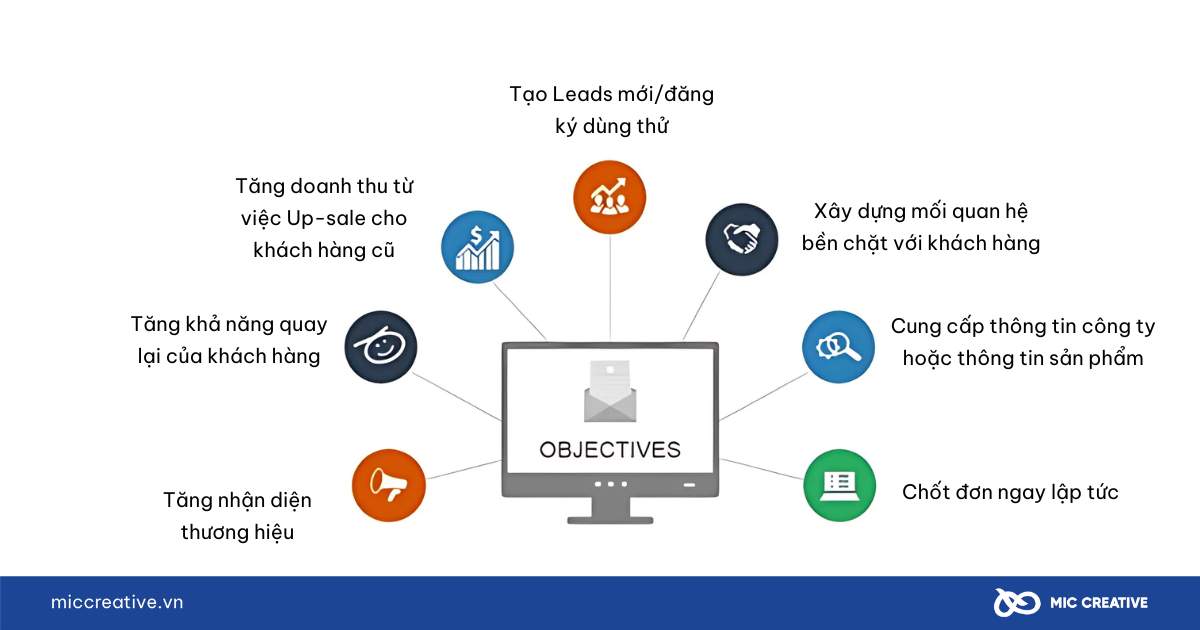 Tạo Leads mới/đăng ký dùng thử

Tăng doanh thu từ việc Up-sale cho khách hàng cũ

Xây dựng mối quan hệ bền chặt với khách hàng

Tăng khả năng quay lại của khách hàng

Cung cấp thông tin công ty hoặc thông tin sản phẩm

OBJECTIVES

Tăng nhận diện thương hiệu

Chốt đơn ngay lập tức

miccreative.vn

MIC CREATIVE